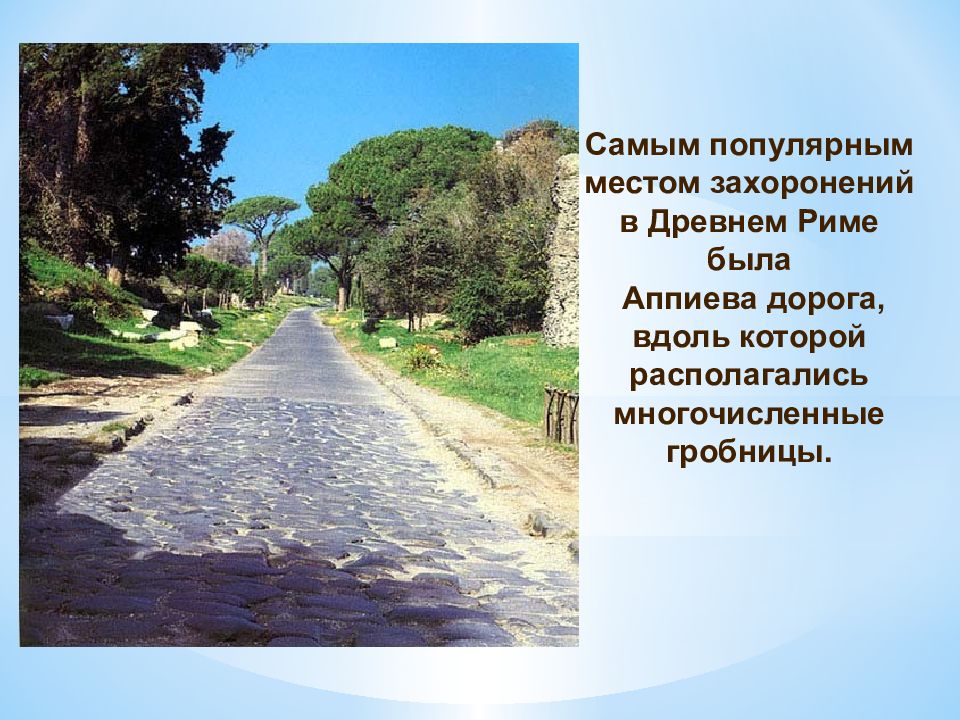 Самым популярным местом захоронений в Древнем Риме была Аппиева дорога, вдоль которой располагались многочисленные гробницы.